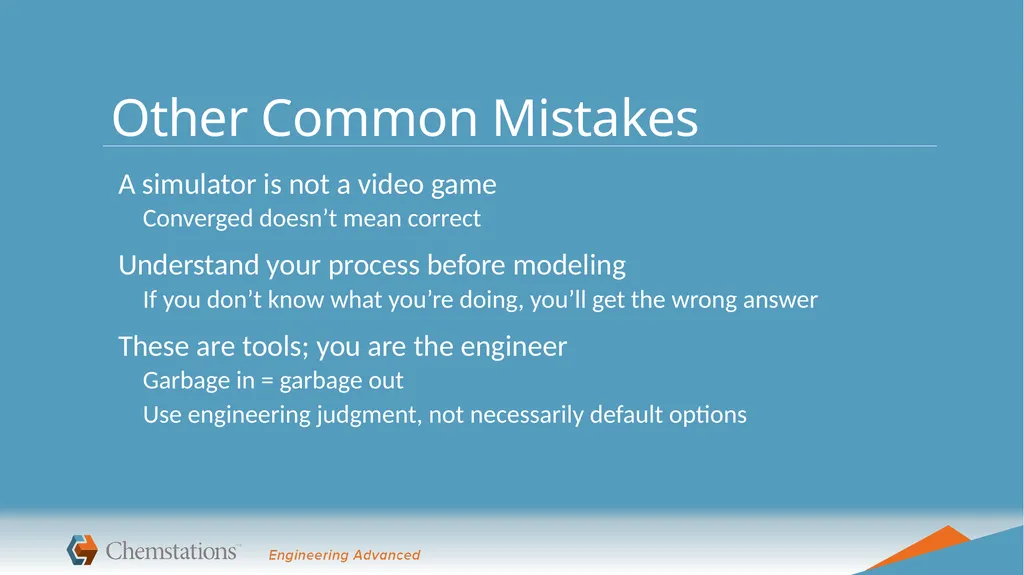 Other Common Mistakes

A simulator is not a video game

Converged doesn’t mean correct

Understand your process before modeling

If you don’t know what you’re doing, you’ll get the wrong answer

These are tools; you are the engineer

Garbage in = garbage out

Use engineering judgment, not necessarily default options

Chemstations™ Engineering Advanced